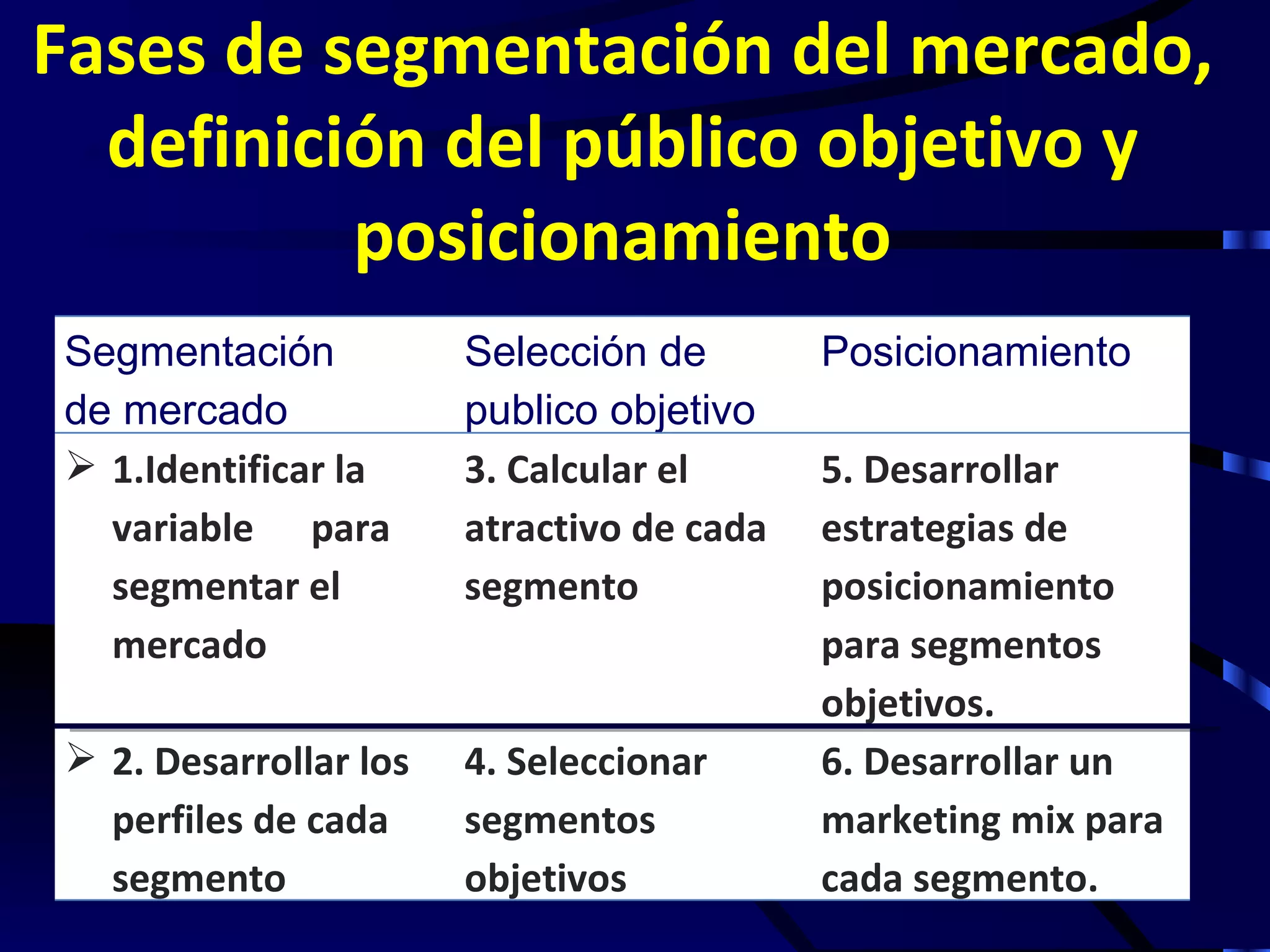 Fases de segmentación del mercado, definición del público objetivo y posicionamiento

| Segmentación de mercado | Selección de publico objetivo | Posicionamiento |
|---|---|---|
| ➢ 1.Identificar la variable para segmentar el mercado | 3. Calcular el atractivo de cada segmento | 5. Desarrollar estrategias de posicionamiento para segmentos objetivos. |
| ➢ 2. Desarrollar los perfiles de cada segmento | 4. Seleccionar segmentos objetivos | 6. Desarrollar un marketing mix para cada segmento. |